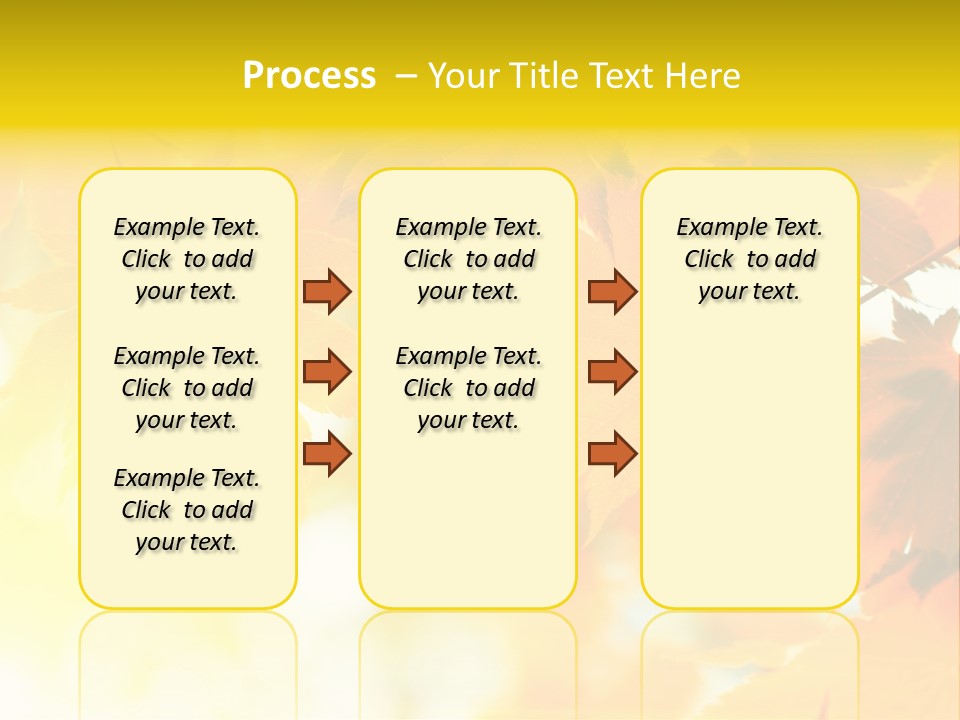 Process – Your Title Text Here

Example Text. Click to add your text.

Example Text. Click to add your text.

Example Text. Click to add your text.

Example Text. Click to add your text.

Example Text. Click to add your text.

Example Text. Click to add your text.